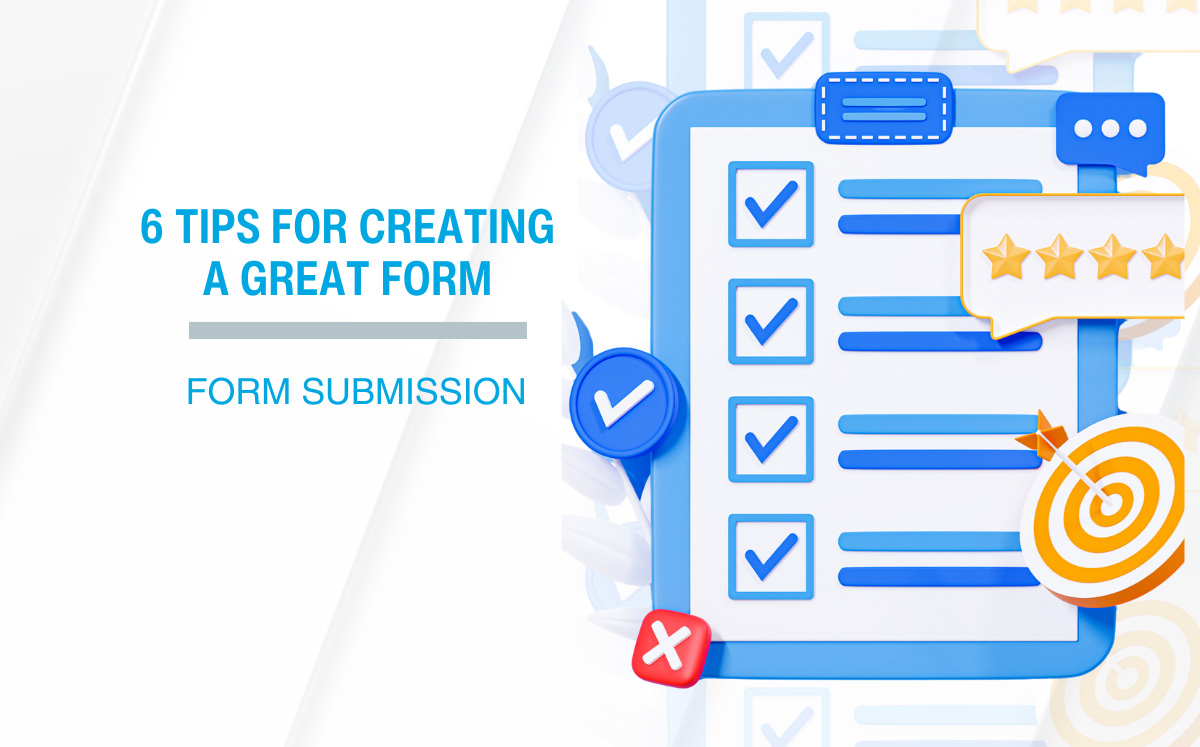 6 TIPS FOR CREATING A GREAT FORM

FORM SUBMISSION